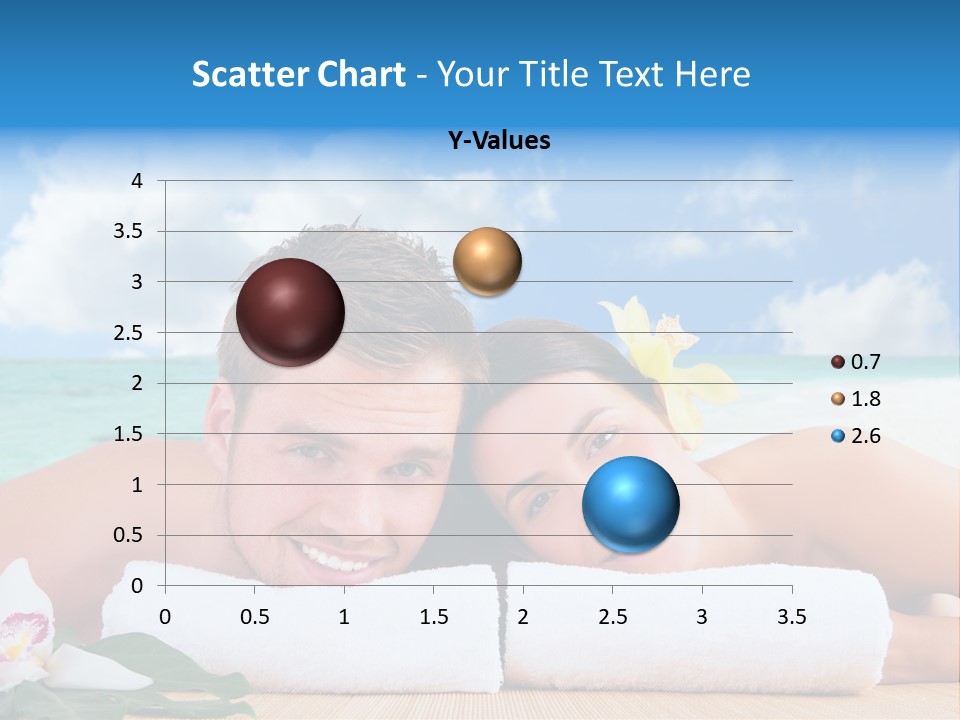 Scatter Chart - Your Title Text Here

Y-Values

4
3.5
3
2.5
2
1.5
1
0.5
0

0 0.5 1 1.5 2 2.5 3 3.5

0.7
1.8
2.6